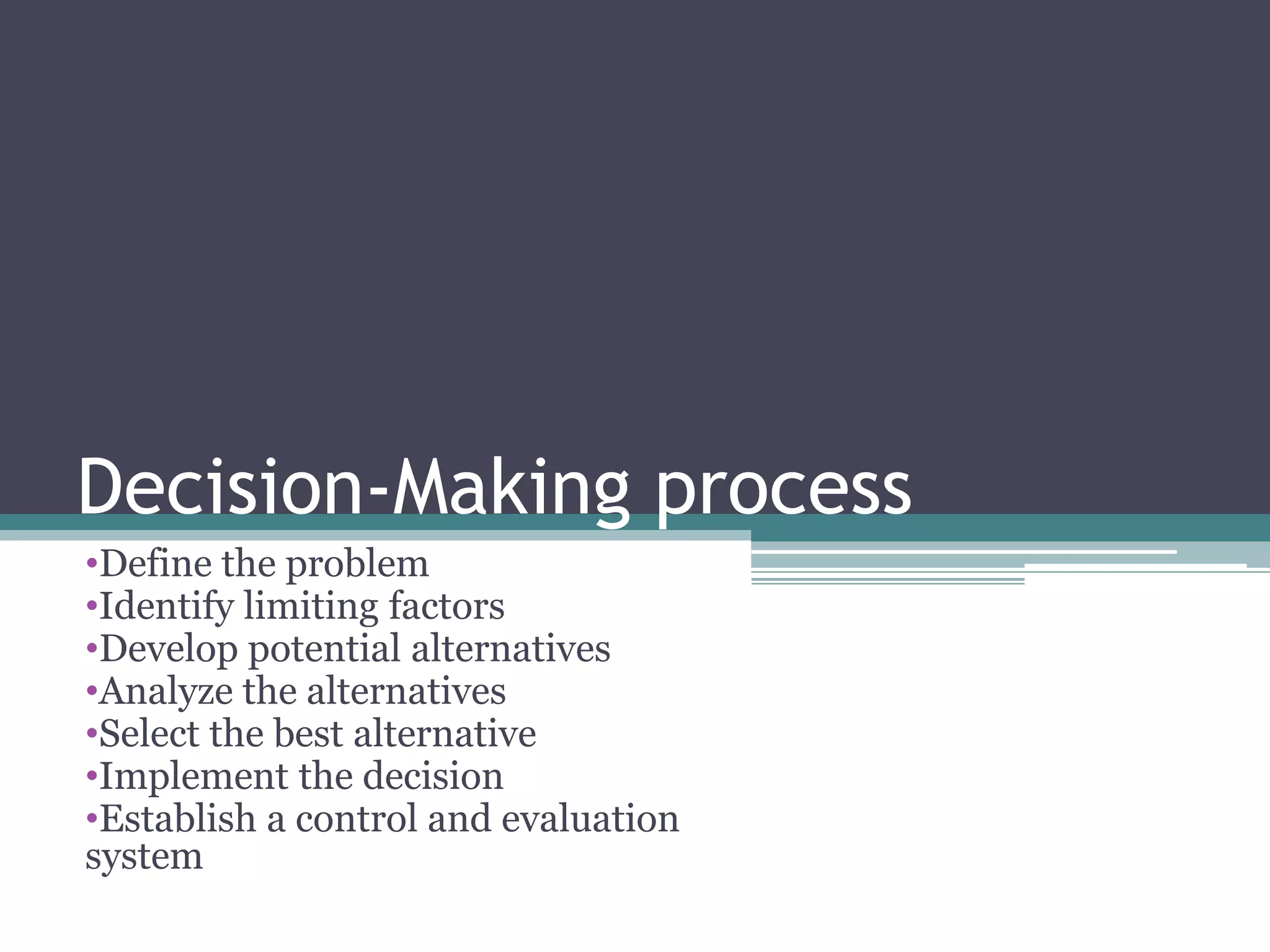 Decision-Making process

•Define the problem
•Identify limiting factors
•Develop potential alternatives
•Analyze the alternatives
•Select the best alternative
•Implement the decision
•Establish a control and evaluation system